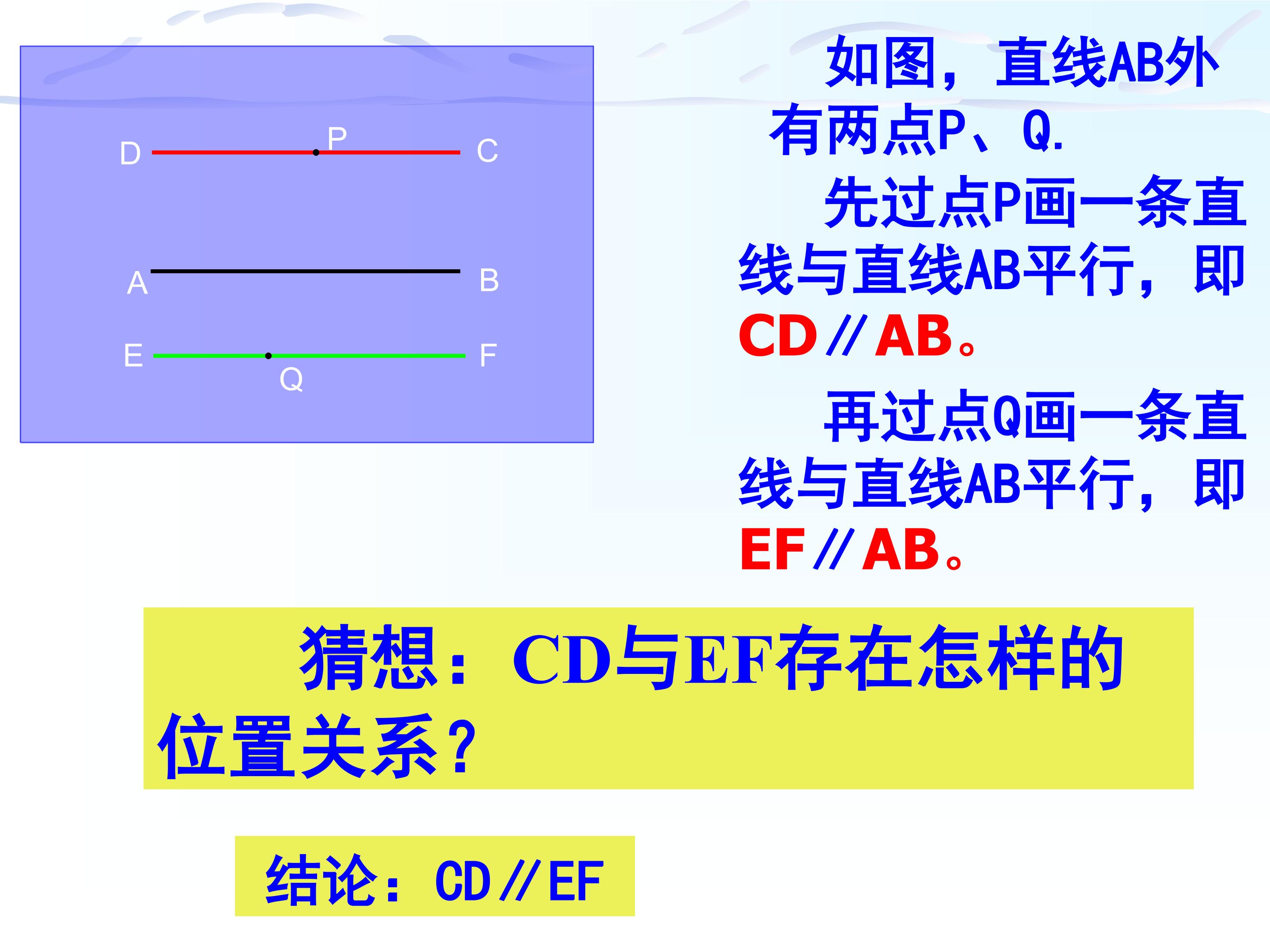 D P C

A B

E F
Q

如图，直线AB外有两点P、Q.

先过点P画一条直线与直线AB平行，即CD∥AB。

再过点Q画一条直线与直线AB平行，即EF∥AB。

猜想：CD与EF存在怎样的位置关系？

结论：CD∥EF